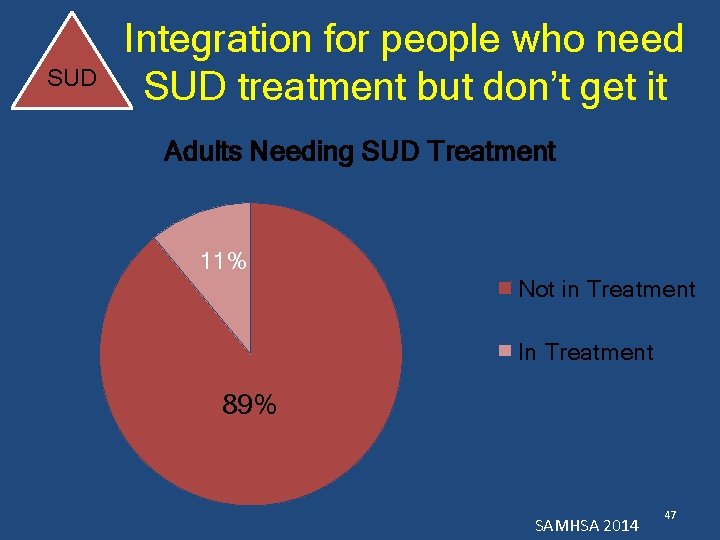 SUD

Integration for people who need SUD treatment but don't get it

Adults Needing SUD Treatment

11%

89%

Not in Treatment

In Treatment

SAMHSA 2014

47